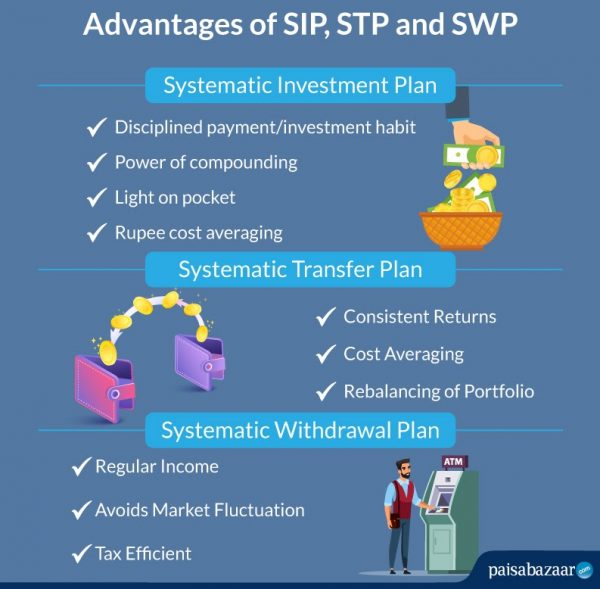 Advantages of SIP, STP and SWP

Systematic Investment Plan

✓ Disciplined payment/investment habit
✓ Power of compounding
✓ Light on pocket
✓ Rupee cost averaging

Systematic Transfer Plan

✓ Consistent Returns
✓ Cost Averaging
✓ Rebalancing of Portfolio

Systematic Withdrawal Plan

✓ Regular Income
✓ Avoids Market Fluctuation
✓ Tax Efficient

ATM

paisabazaar.com